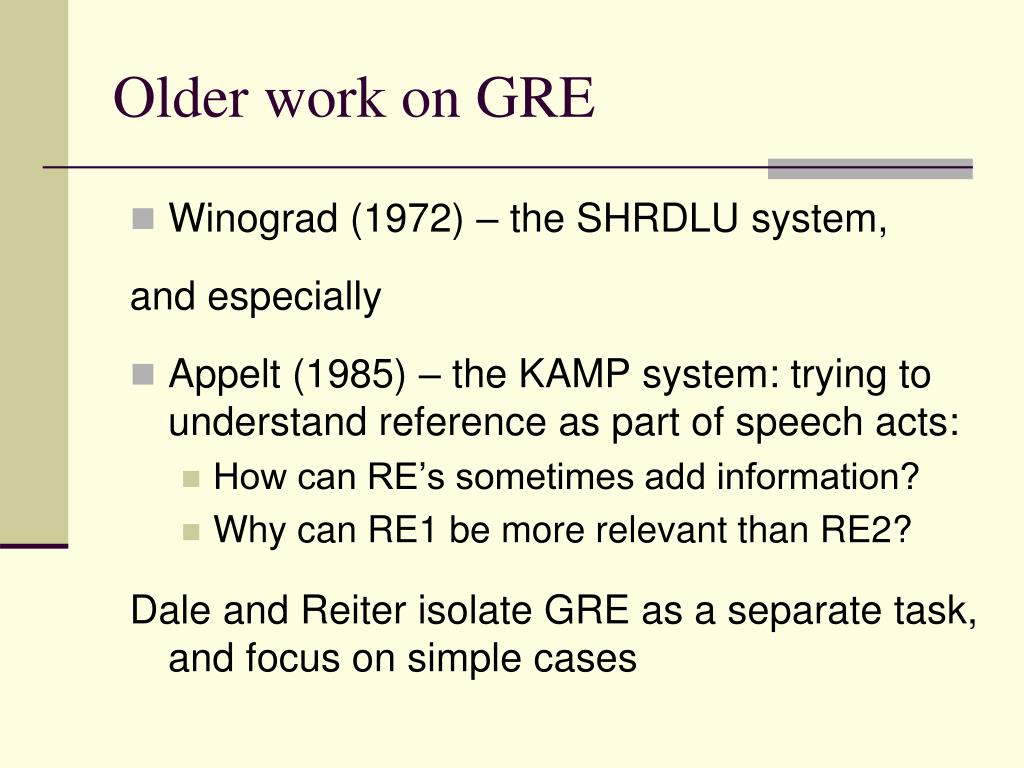 Older work on GRE

Winograd (1972) – the SHRDLU system,

and especially

Appelt (1985) – the KAMP system: trying to understand reference as part of speech acts:

How can RE’s sometimes add information?

Why can RE1 be more relevant than RE2?

Dale and Reiter isolate GRE as a separate task, and focus on simple cases